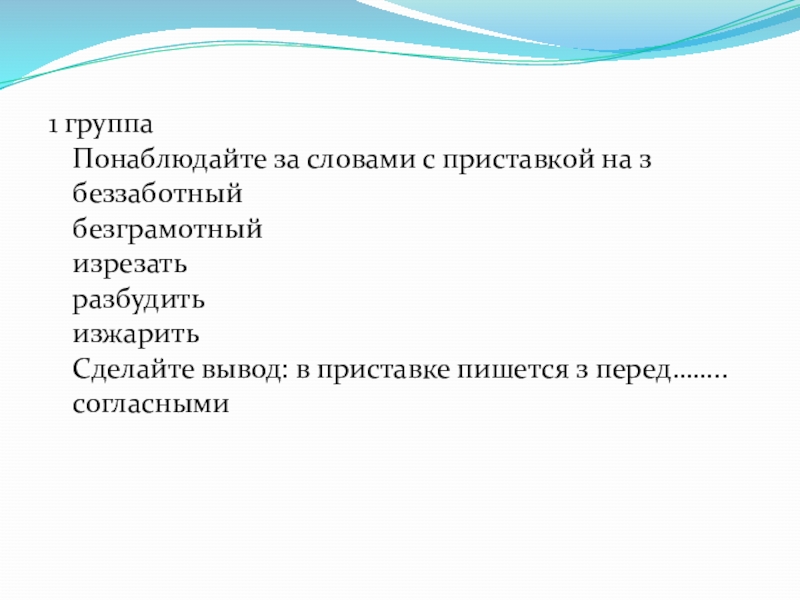 1 группа
Понаблюдайте за словами с приставкой на з
беззаботный
безграмотный
изрезать
разбудить
изжарить
Сделайте вывод: в приставке пишется з перед……..
согласными